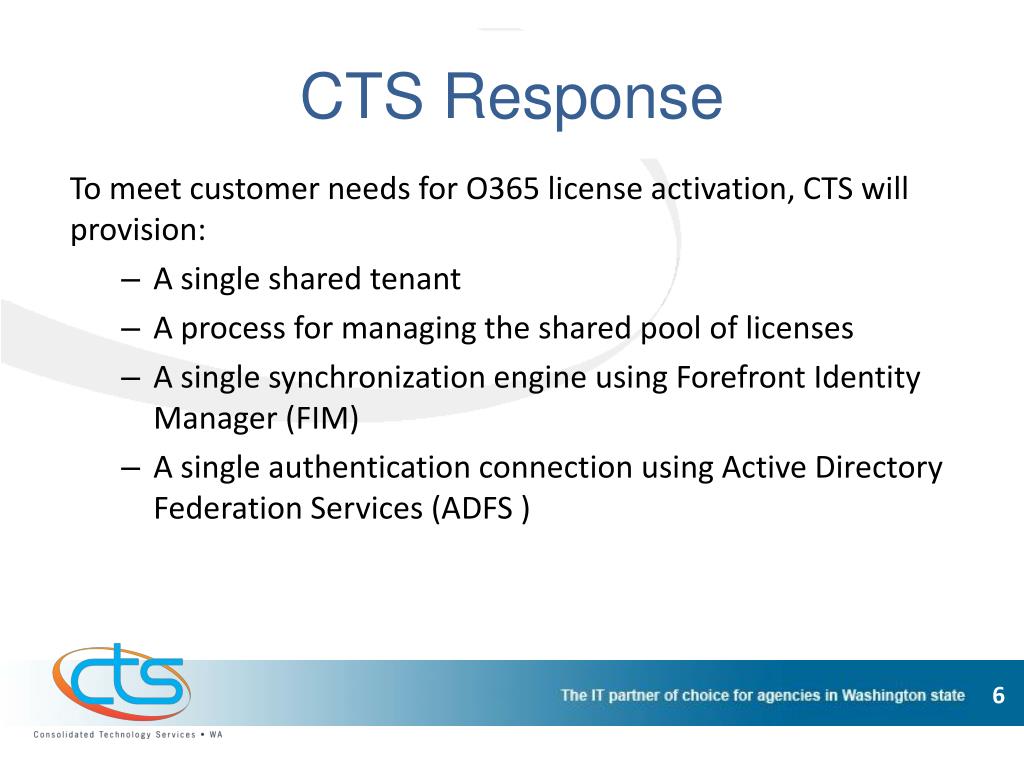 CTS Response

To meet customer needs for O365 license activation, CTS will provision:

– A single shared tenant
– A process for managing the shared pool of licenses
– A single synchronization engine using Forefront Identity Manager (FIM)
– A single authentication connection using Active Directory Federation Services (ADFS )

cts
Consolidated Technology Services • WA

The IT partner of choice for agencies in Washington state

6